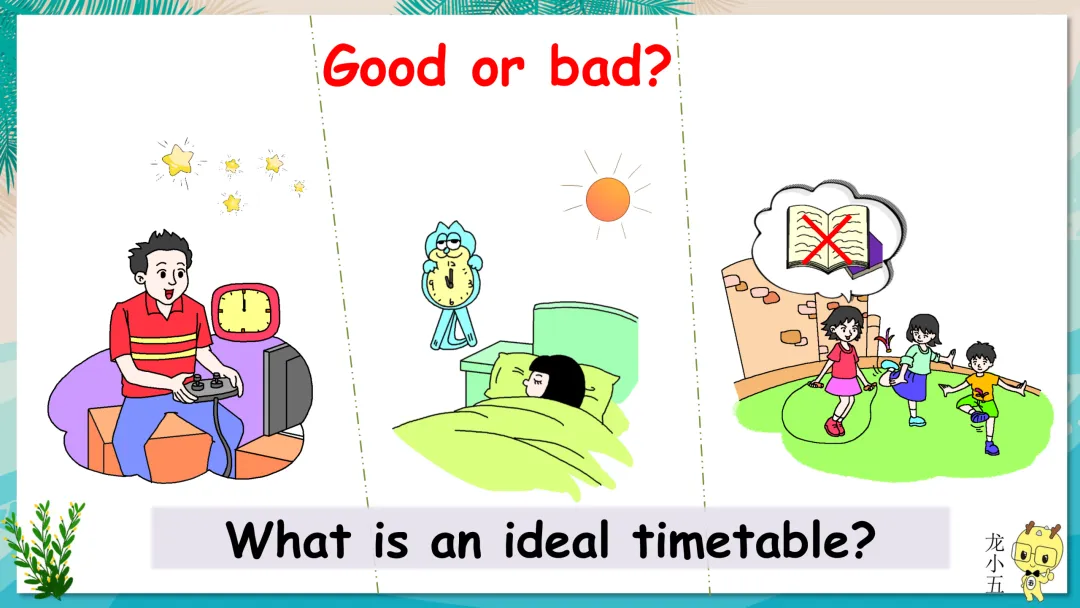 Good or bad?

What is an ideal timetable?

龙小五